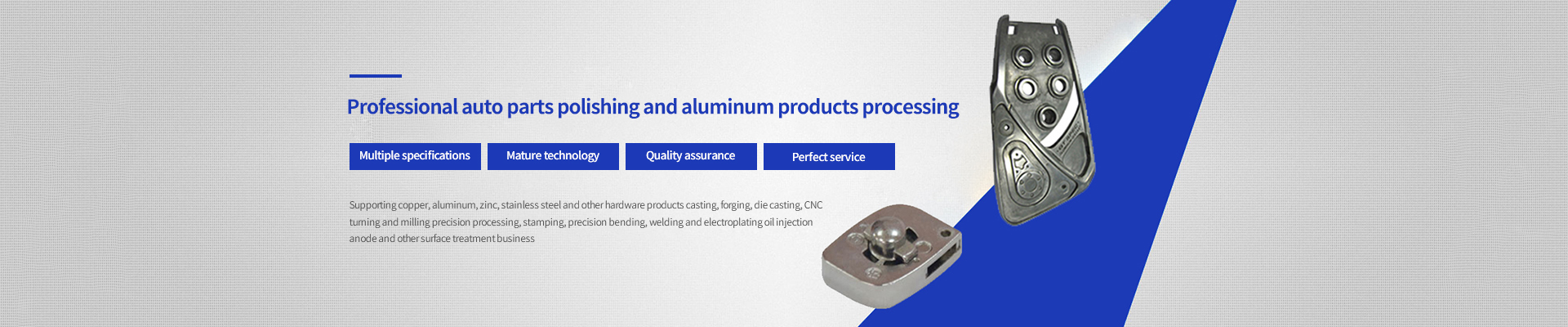 Professional auto parts polishing and aluminum products processing

Multiple specifications
Mature technology
Quality assurance
Perfect service

Supporting copper, aluminum, zinc, stainless steel and other hardware products casting, forging, die casting, CNC turning and milling precision processing, stamping, precision bending, welding and electroplating oil injection anode and other surface treatment business